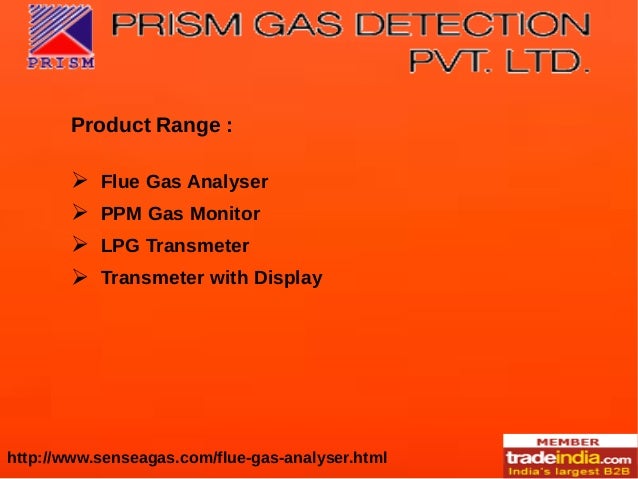 PRISM

PRISM GAS DETECTION PVT. LTD.

Product Range :

➢ Flue Gas Analyser
➢ PPM Gas Monitor
➢ LPG Transmeter
➢ Transmeter with Display

http://www.senseagas.com/flue-gas-analyser.html

MEMBER
tradeindia.com
India's largest B2B